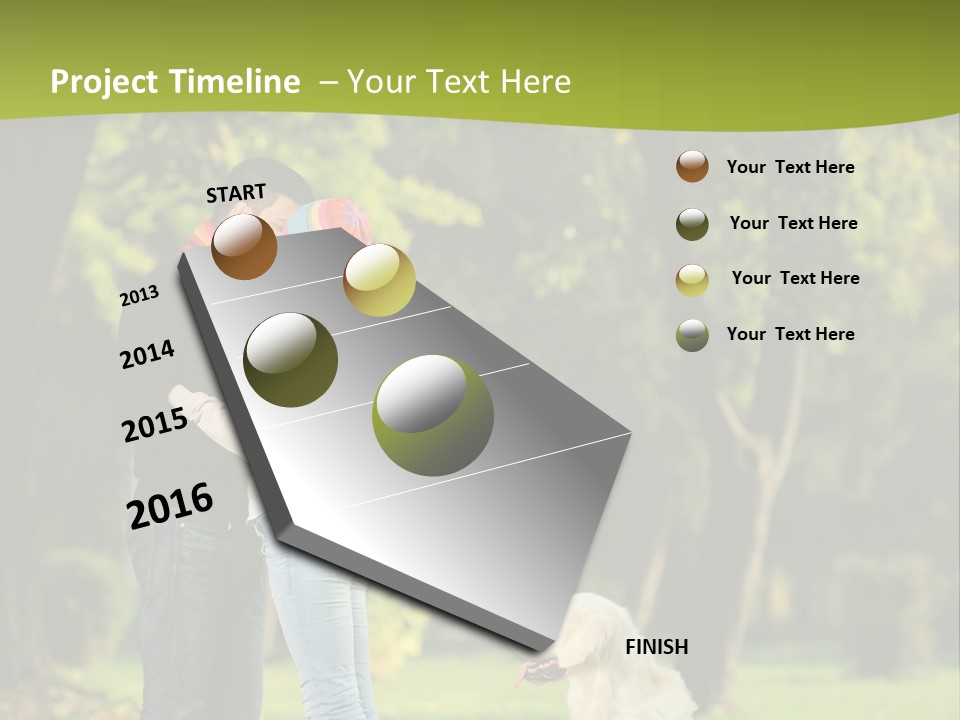 Project Timeline – Your Text Here

START

2013

2014

2015

2016

FINISH

Your Text Here

Your Text Here

Your Text Here

Your Text Here